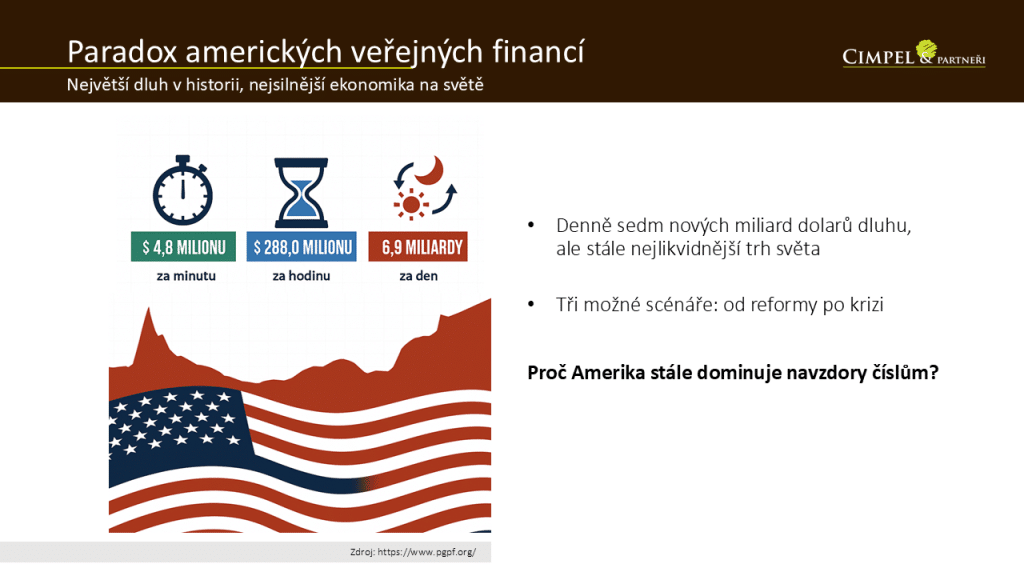 Paradox amerických veřejných financí

Největší dluh v historii, nejsilnější ekonomika na světě

CIMPEL & PARTNEŘI

$ 4,8 MILIONU
za minutu

$ 288,0 MILIONU
za hodinu

6,9 MILIARDY
za den

Zdroj: https://www.pgpf.org/

• Denně sedm nových miliard dolarů dluhu, ale stále nejlikvidnější trh světa

• Tři možné scénáře: od reformy po krizi

Proč Amerika stále dominuje navzdory číslům?